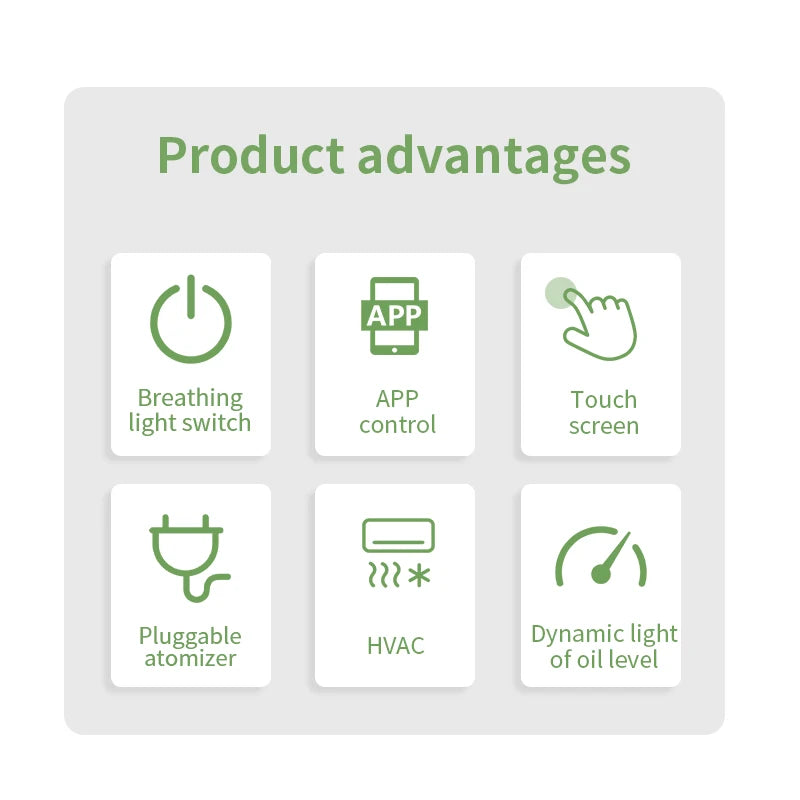 Product advantages

Breathing light switch

APP

APP control

Touch screen

Pluggable atomizer

HVAC

Dynamic light of oil level